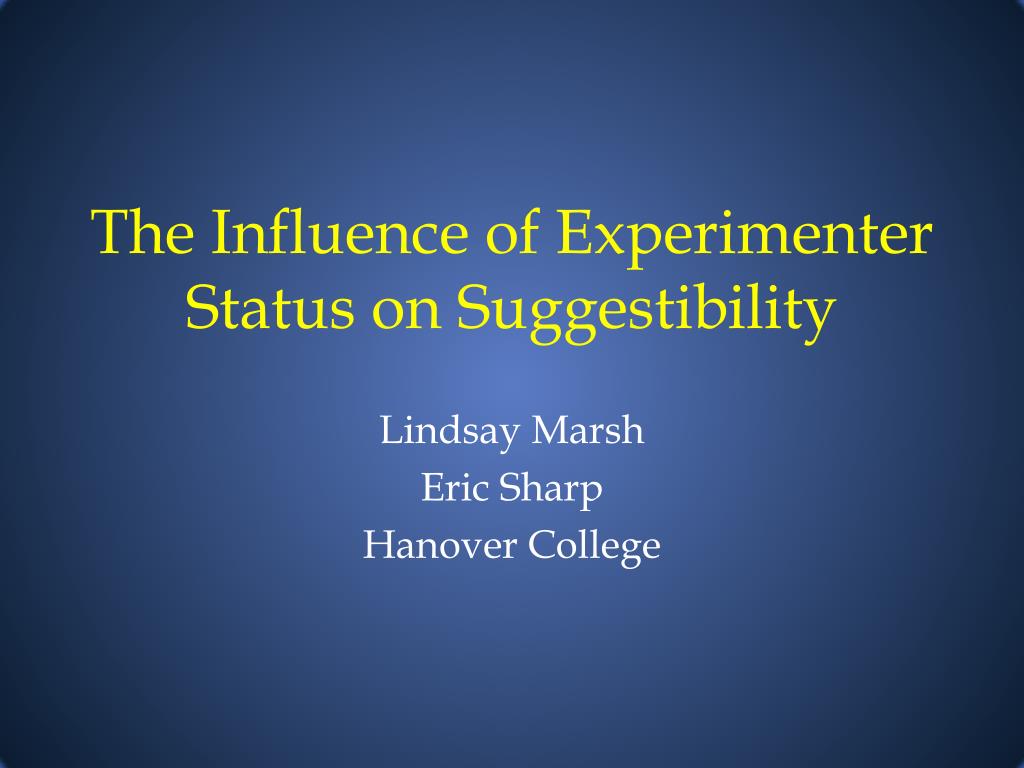 The Influence of Experimenter Status on Suggestibility

Lindsay Marsh
Eric Sharp
Hanover College